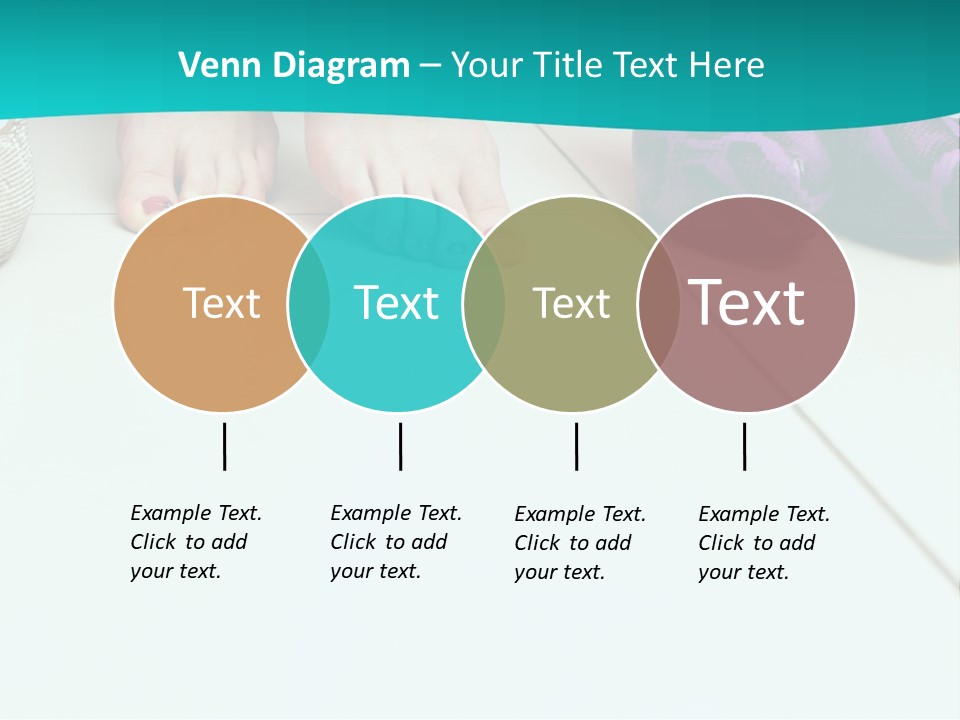 Venn Diagram – Your Title Text Here

Text

Text

Text

Text

Example Text. Click to add your text.

Example Text. Click to add your text.

Example Text. Click to add your text.

Example Text. Click to add your text.